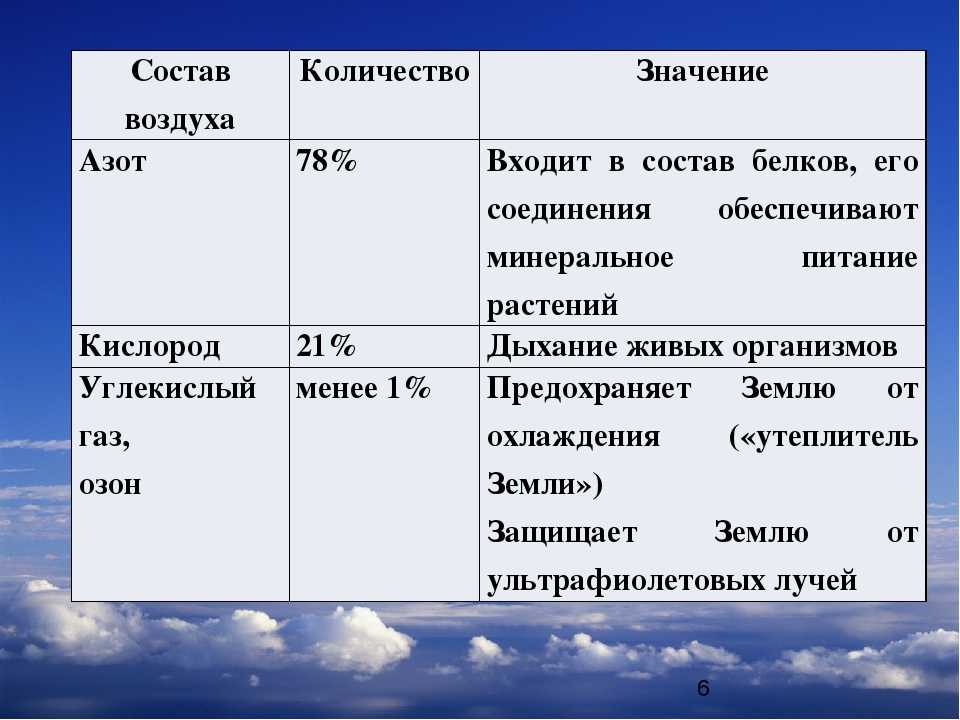 | Состав воздуха | Количество | Значение |
|---|---|---|
| Азот | 78% | Входит в состав белков, его соединения обеспечивают минеральное питание растений |
| Кислород | 21% | Дыхание живых организмов |
| Углекислый газ, озон | менее 1% | Предохраняет Землю от охлаждения («утеплитель Земли») Защищает Землю от ультрафиолетовых лучей |

6